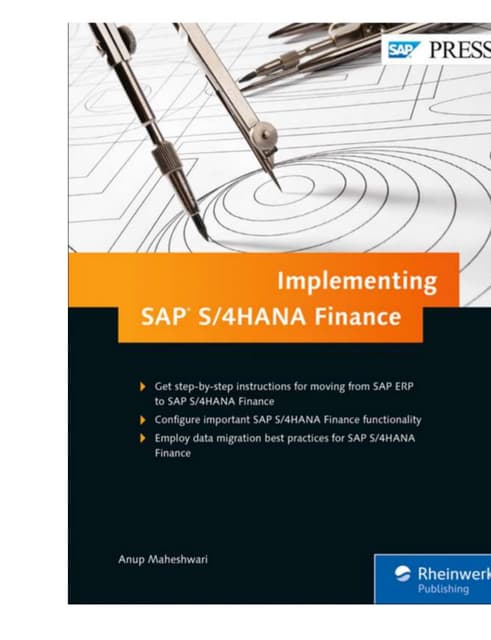 SAP PRESS

Implementing SAP® S/4HANA Finance

Get step-by-step instructions for moving from SAP ERP to SAP S/4HANA Finance

Configure important SAP S/4HANA Finance functionality

Employ data migration best practices for SAP S/4HANA Finance

Anup Maheshwari

Rheinwerk Publishing